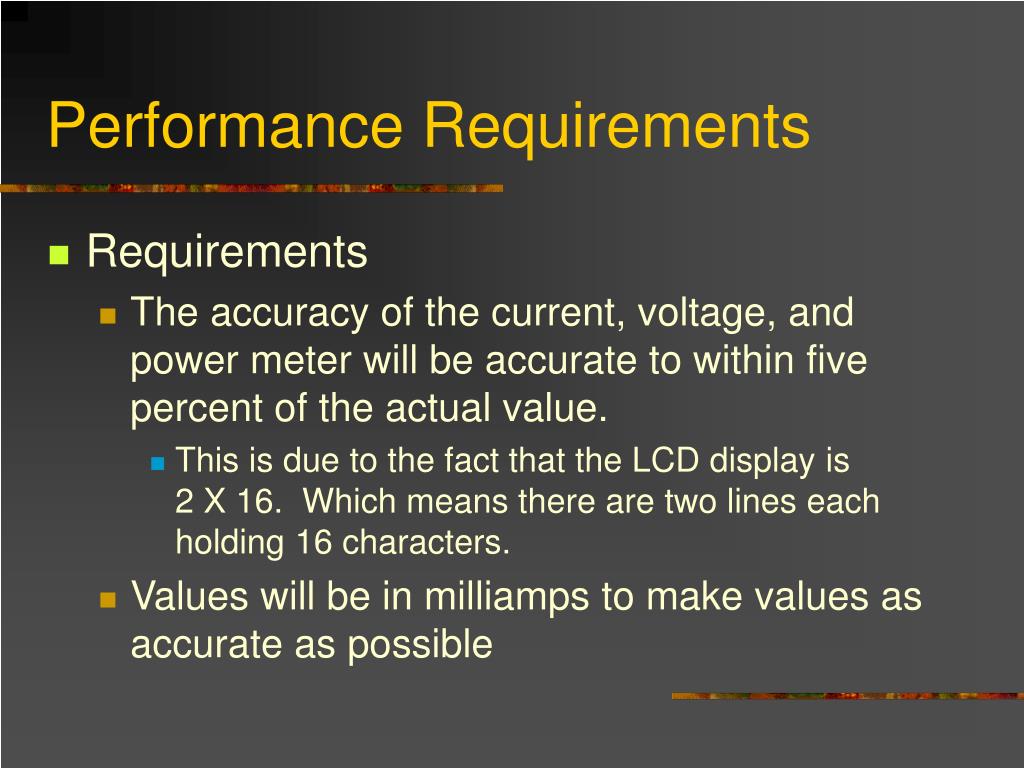 Performance Requirements

Requirements

The accuracy of the current, voltage, and power meter will be accurate to within five percent of the actual value.

This is due to the fact that the LCD display is 2 X 16. Which means there are two lines each holding 16 characters.

Values will be in milliamps to make values as accurate as possible